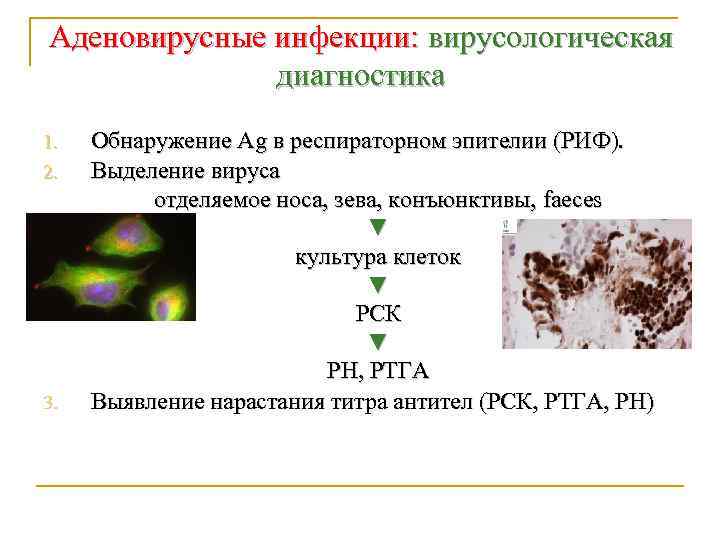 Аденовирусные инфекции: вирусологическая диагностика

1. Обнаружение Ag в респираторном эпителии (РИФ).
2. Выделение вируса
отделяемое носа, зева, конъюнктивы, faeces
▼
культура клеток
▼
РСК
▼
РН, РТГА
3. Выявление нарастания титра антител (РСК, РТГА, РН)